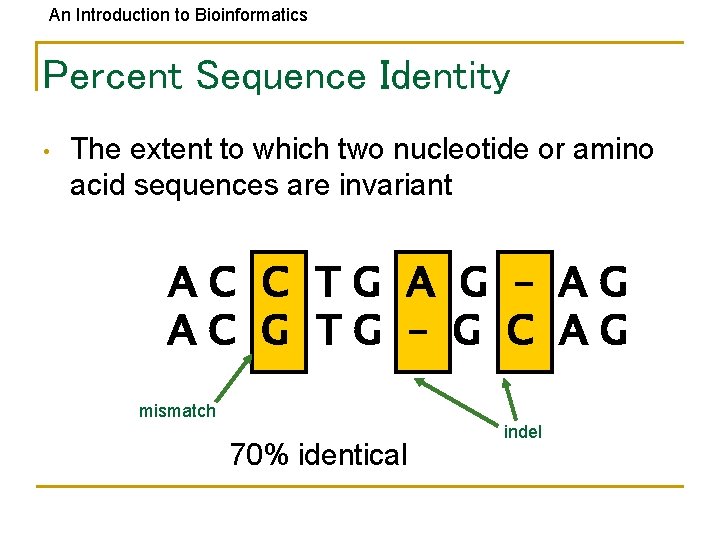 An Introduction to Bioinformatics

Percent Sequence Identity

• The extent to which two nucleotide or amino acid sequences are invariant

A C C T G A G – A G
A C G T G – G C A G

mismatch

indel

70% identical